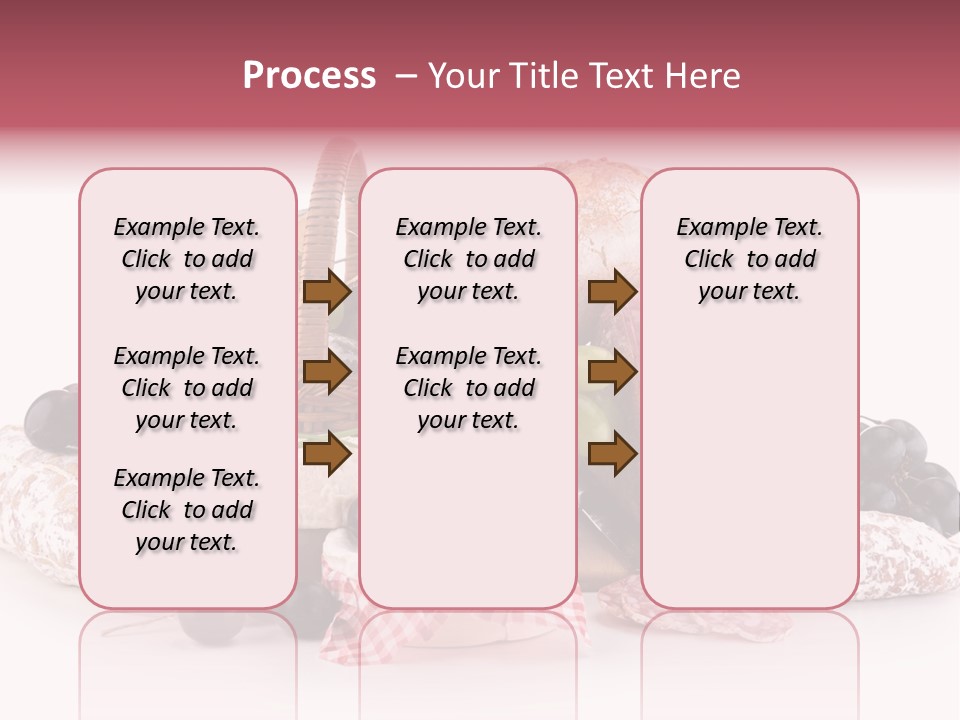 Process – Your Title Text Here

Example Text. Click to add your text.

Example Text. Click to add your text.

Example Text. Click to add your text.

Example Text. Click to add your text.

Example Text. Click to add your text.

Example Text. Click to add your text.